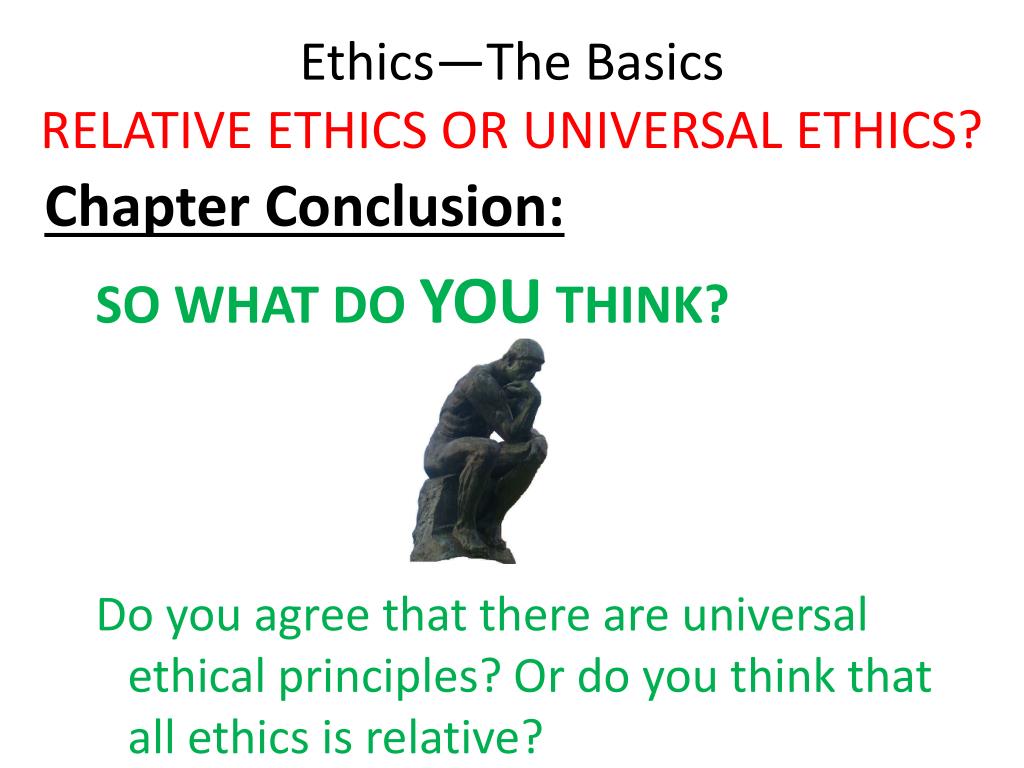 Ethics—The Basics
RELATIVE ETHICS OR UNIVERSAL ETHICS?

Chapter Conclusion:

SO WHAT DO YOU THINK?

Do you agree that there are universal ethical principles? Or do you think that all ethics is relative?